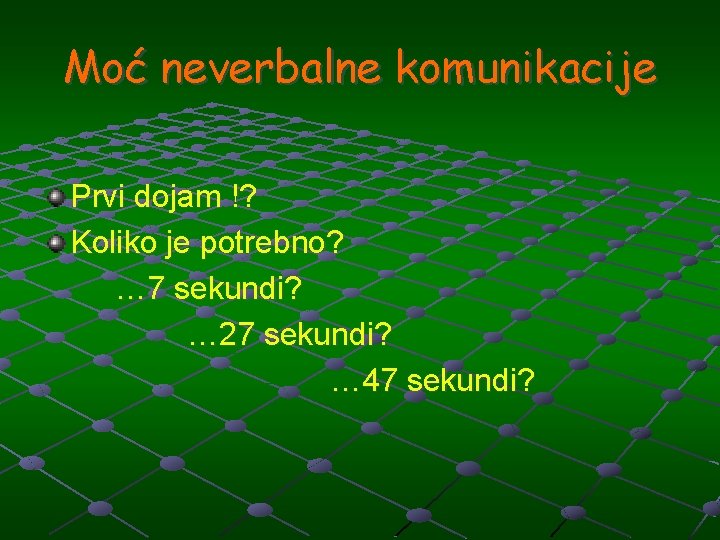 Moć neverbalne komunikacije

Prvi dojam !?
Koliko je potrebno?
…7 sekundi?
…27 sekundi?
…47 sekundi?